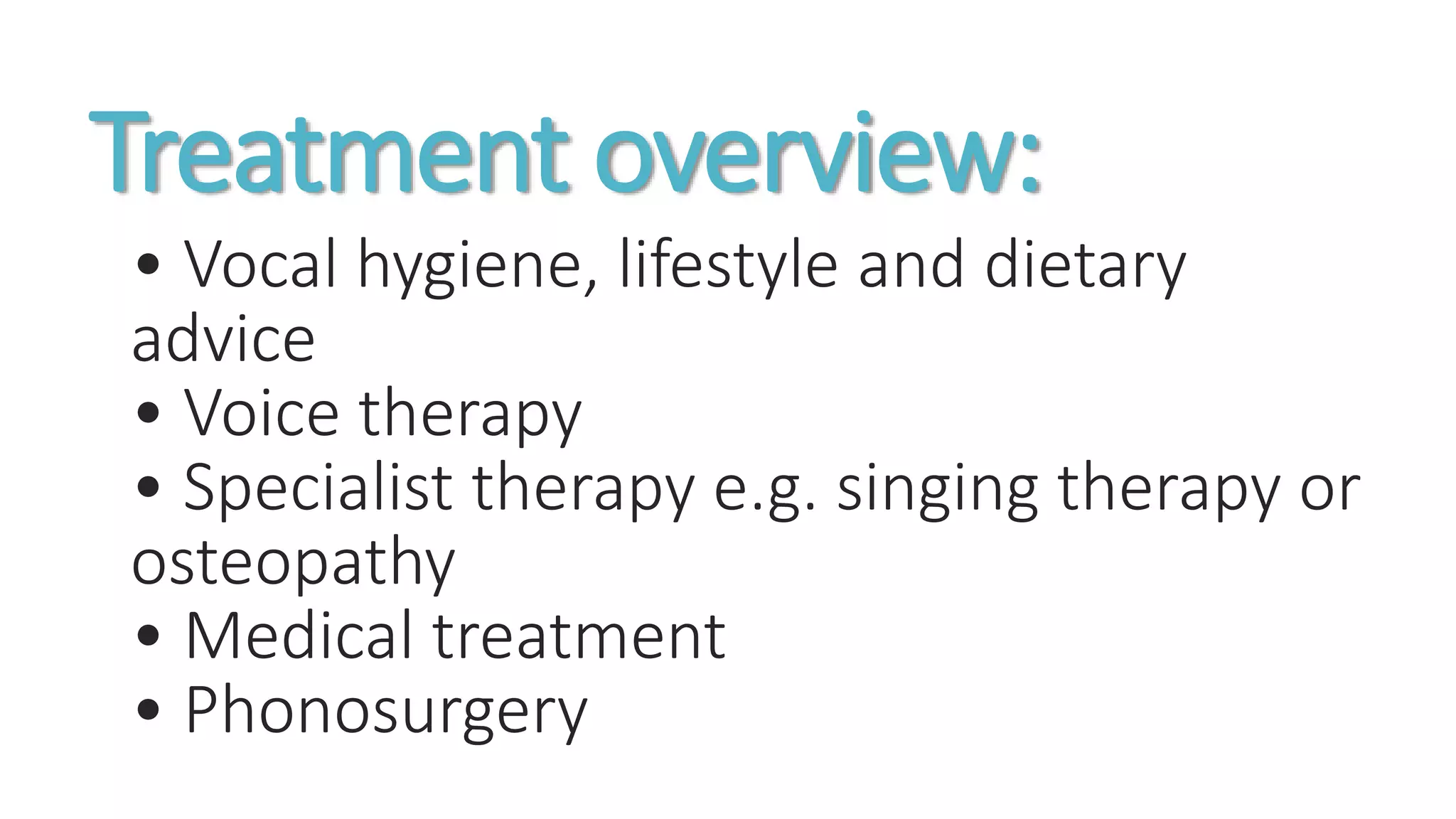 Treatment overview:

• Vocal hygiene, lifestyle and dietary advice
• Voice therapy
• Specialist therapy e.g. singing therapy or osteopathy
• Medical treatment
• Phonosurgery